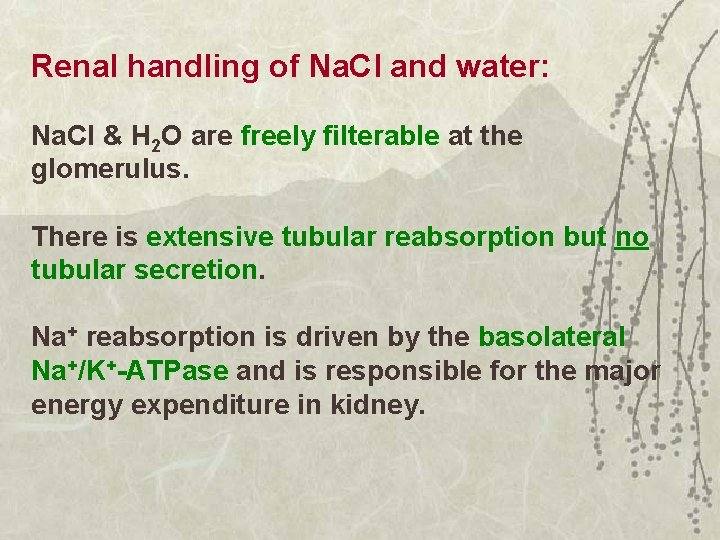 Renal handling of NaCl and water:

NaCl & $H_2O$ are freely filterable at the glomerulus.

There is extensive tubular reabsorption but no tubular secretion.

$Na^+$ reabsorption is driven by the basolateral $Na^+/K^+$-ATPase and is responsible for the major energy expenditure in kidney.